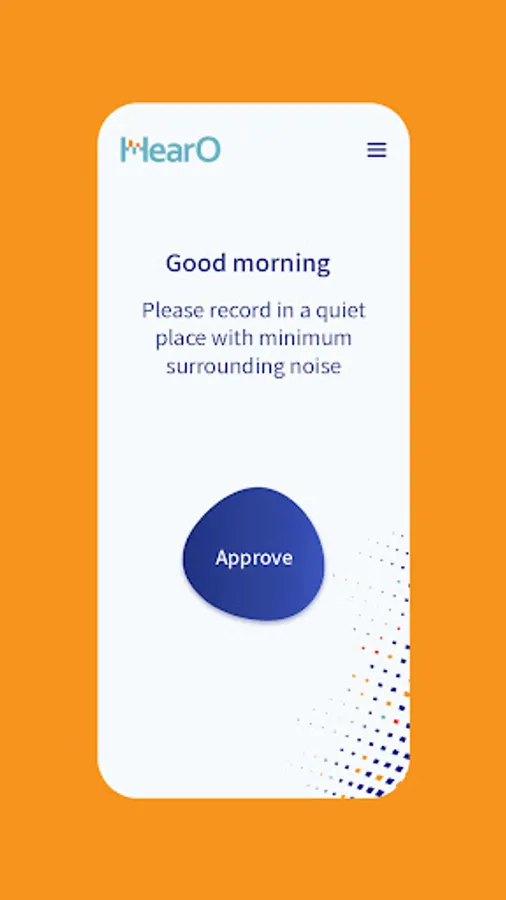 HearO

Good morning

Please record in a quiet place with minimum surrounding noise

Approve